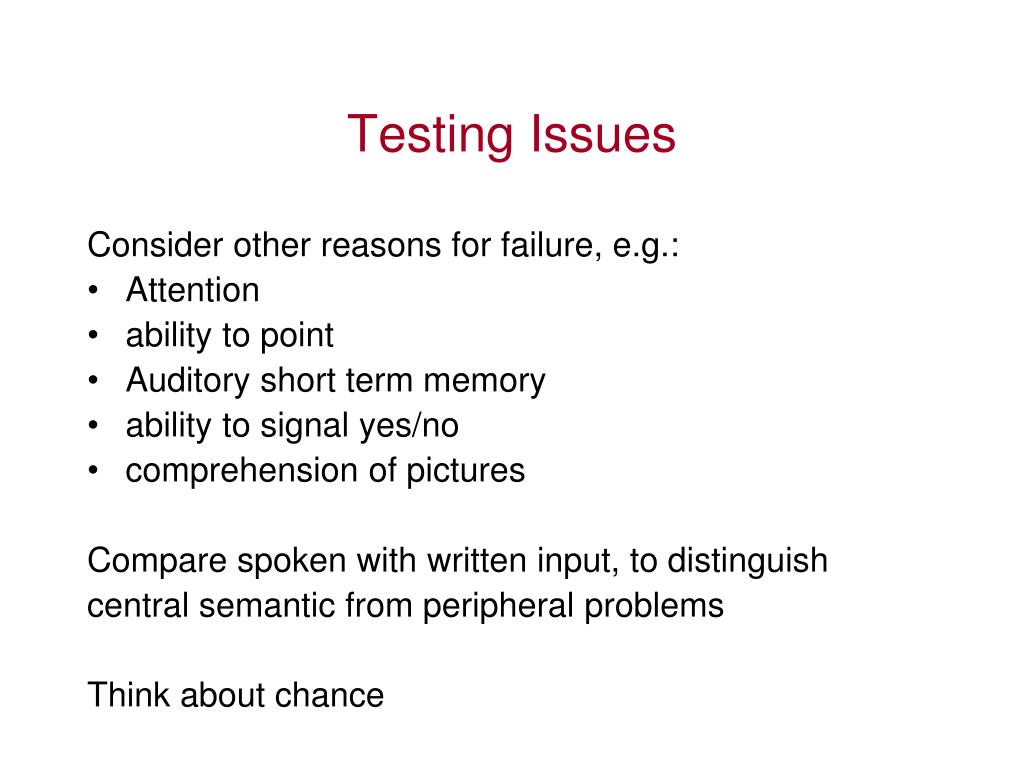 Testing Issues

Consider other reasons for failure, e.g.:
• Attention
• ability to point
• Auditory short term memory
• ability to signal yes/no
• comprehension of pictures

Compare spoken with written input, to distinguish central semantic from peripheral problems

Think about chance